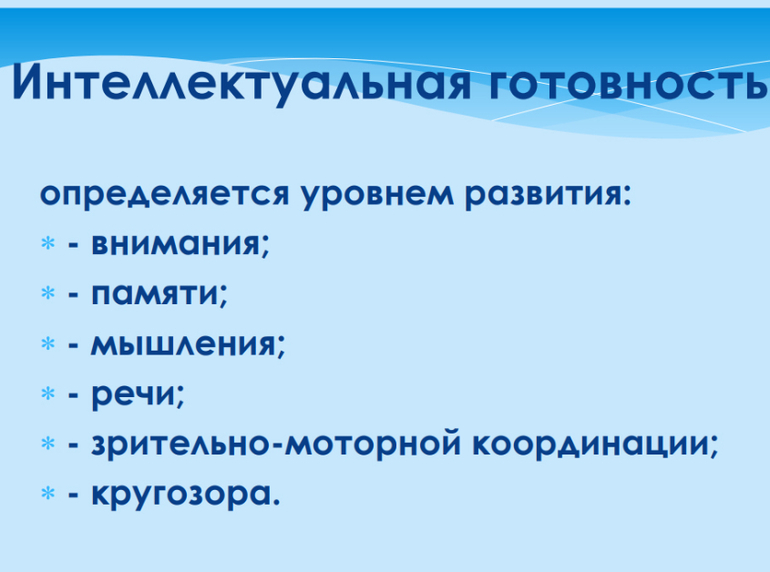 Интеллектуальная готовность

определяется уровнем развития:
* - внимания;
* - памяти;
* - мышления;
* - речи;
* - зрительно-моторной координации;
* - кругозора.